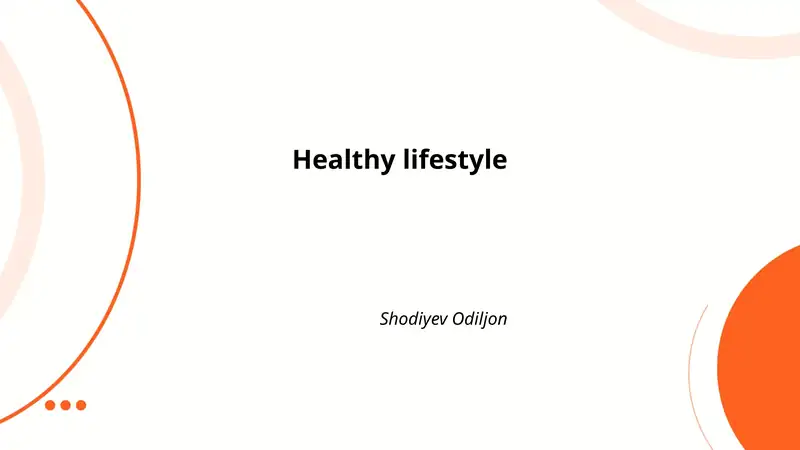 Healthy lifestyle

Shodiyev Odiljon